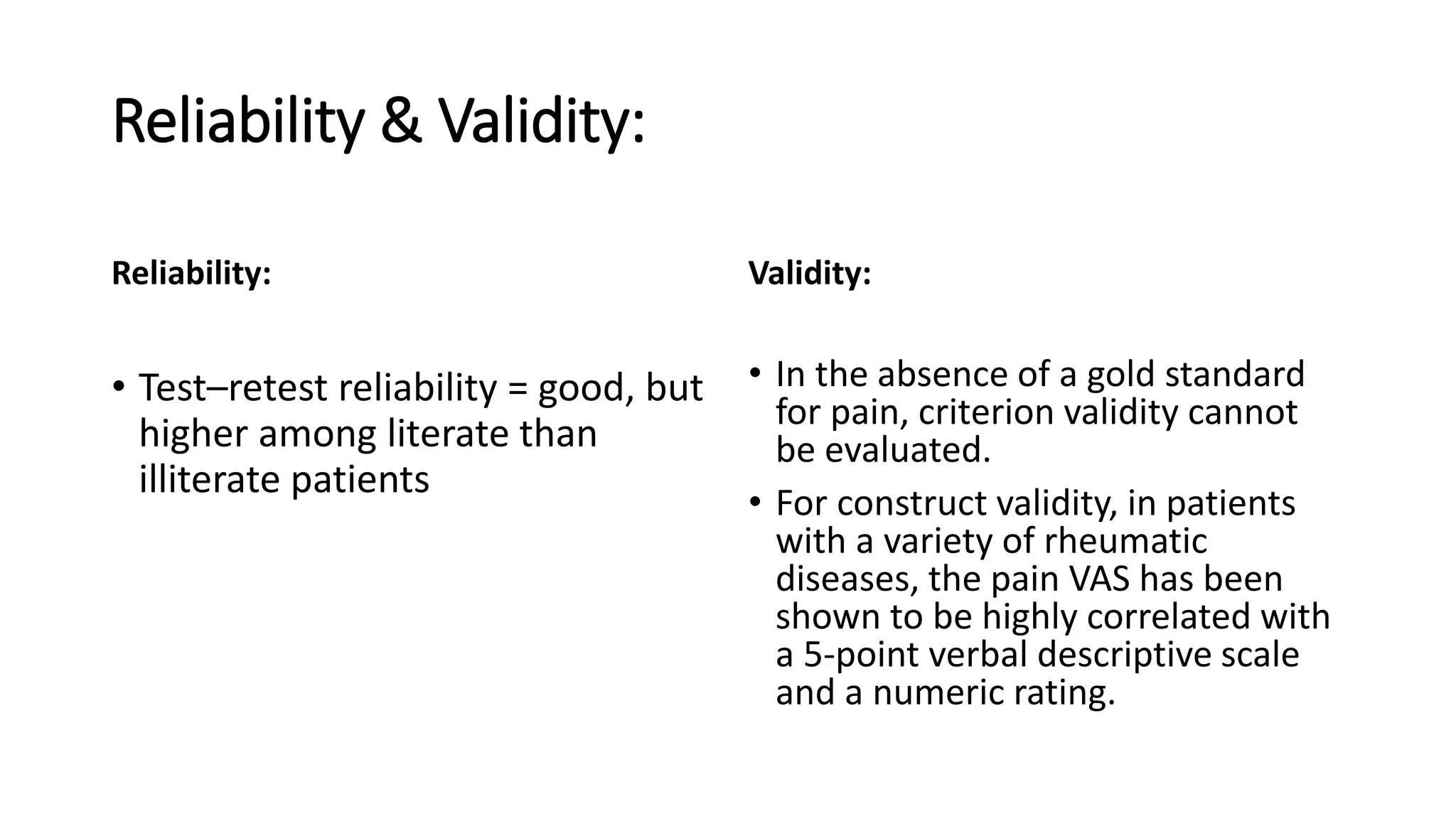 Reliability & Validity:

Reliability:

• Test–retest reliability = good, but higher among literate than illiterate patients

Validity:

• In the absence of a gold standard for pain, criterion validity cannot be evaluated.

• For construct validity, in patients with a variety of rheumatic diseases, the pain VAS has been shown to be highly correlated with a 5-point verbal descriptive scale and a numeric rating.